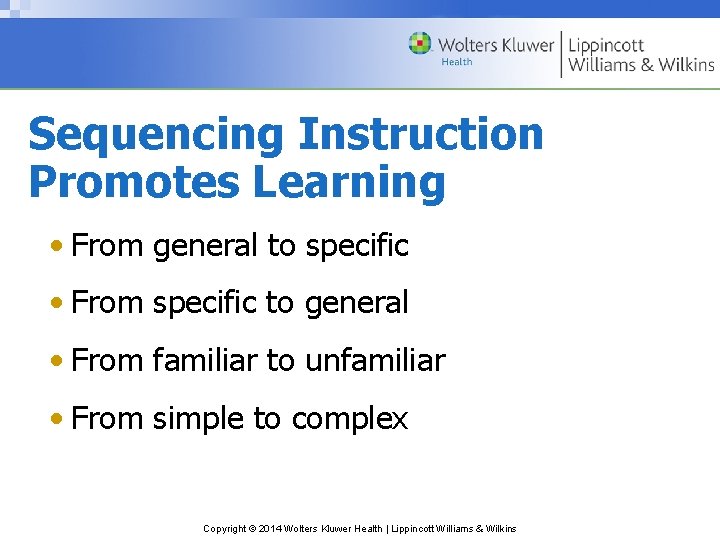 Wolters Kluwer
Health
Lippincott
Williams & Wilkins

Sequencing Instruction Promotes Learning

• From general to specific
• From specific to general
• From familiar to unfamiliar
• From simple to complex

Copyright © 2014 Wolters Kluwer Health | Lippincott Williams & Wilkins